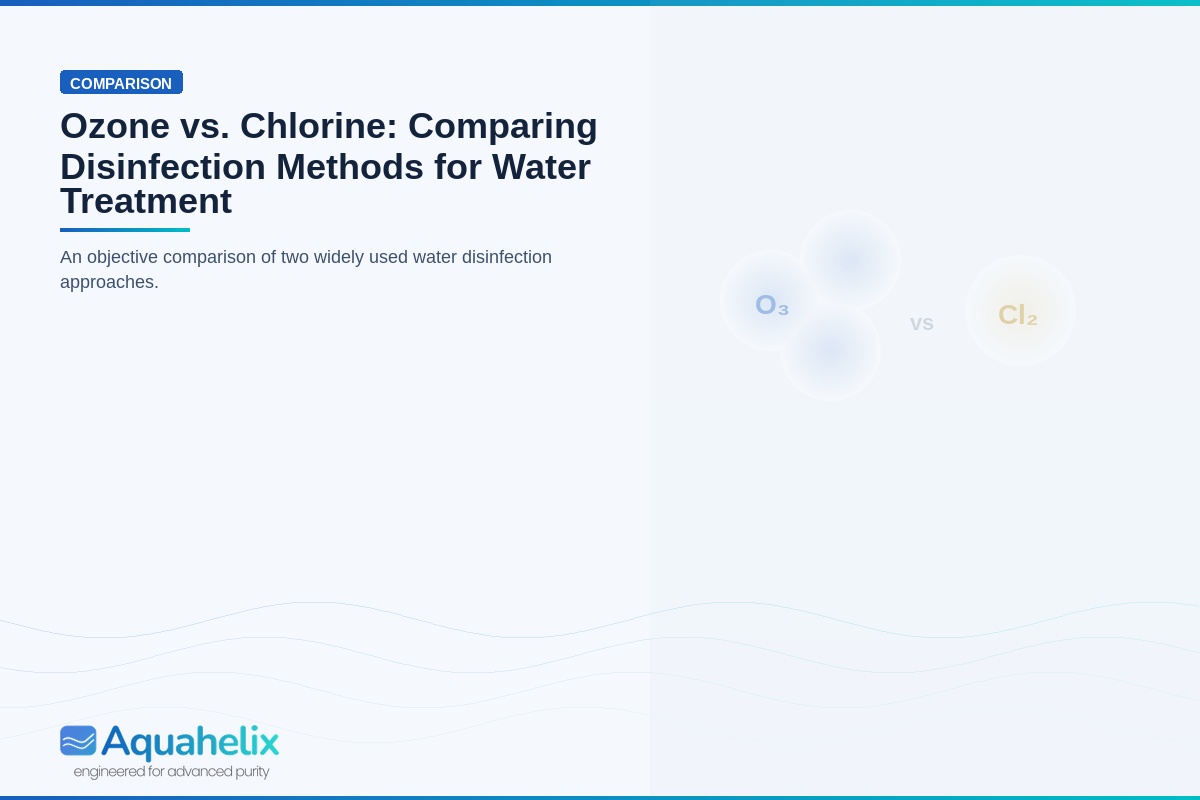 COMPARISON

Ozone vs. Chlorine: Comparing Disinfection Methods for Water Treatment

An objective comparison of two widely used water disinfection approaches.

$O_3$

vs

$Cl_2$

Aquahelix
engineered for advanced purity